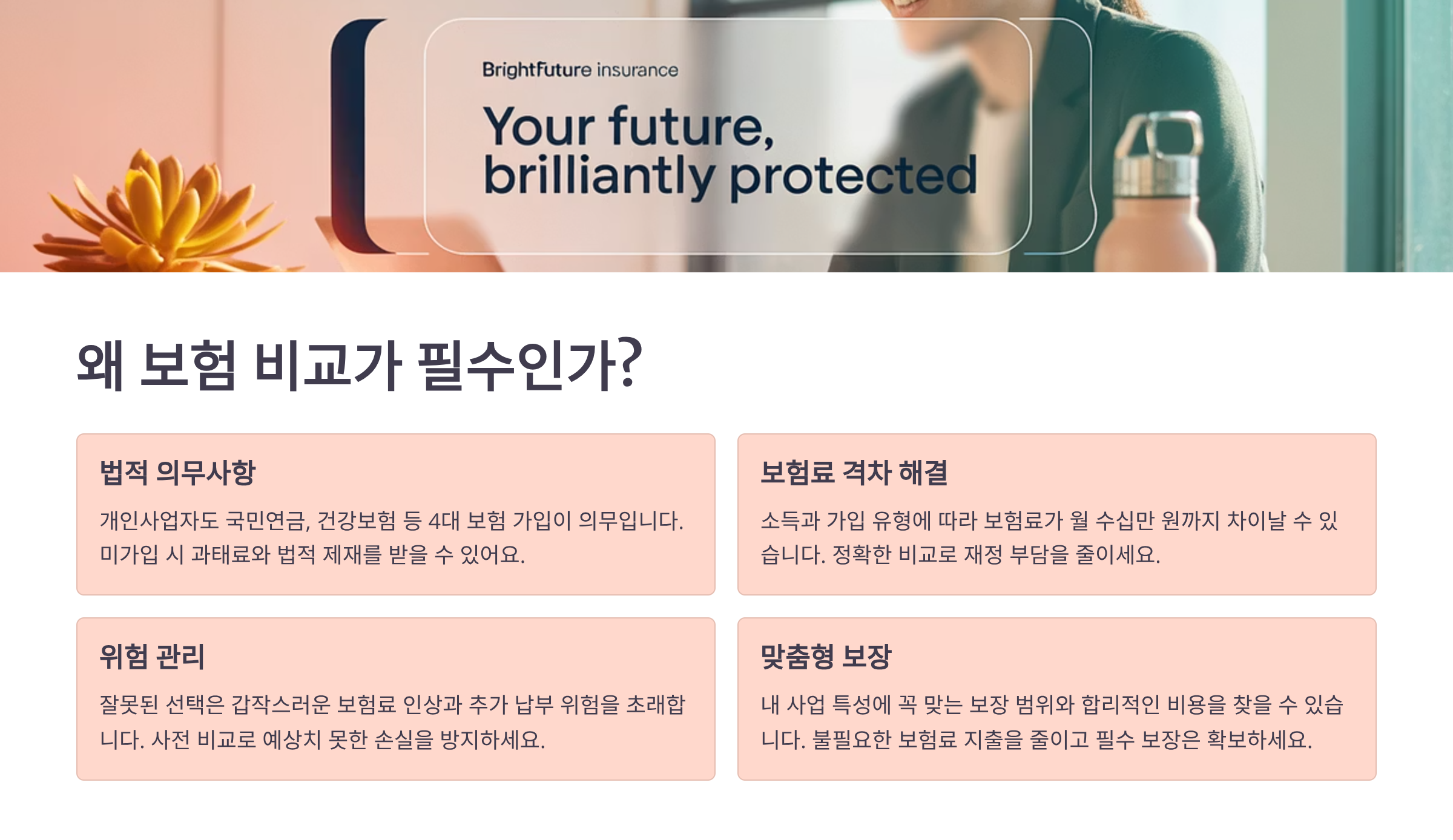 Brightfuture insurance

Your future, brilliantly protected

왜 보험 비교가 필수인가?

법적 의무사항

개인사업자도 국민연금, 건강보험 등 4대 보험 가입이 의무입니다. 미가입 시 과태료와 법적 제재를 받을 수 있어요.

보험료 격차 해결

소득과 가입 유형에 따라 보험료가 월 수십만 원까지 차이날 수 있습니다. 정확한 비교로 재정 부담을 줄이세요.

위험 관리

잘못된 선택은 갑작스러운 보험료 인상과 추가 납부 위험을 초래합니다. 사전 비교로 예상치 못한 손실을 방지하세요.

맞춤형 보장

내 사업 특성에 꼭 맞는 보장 범위와 합리적인 비용을 찾을 수 있습니다. 불필요한 보험료 지출을 줄이고 필수 보장은 확보하세요.